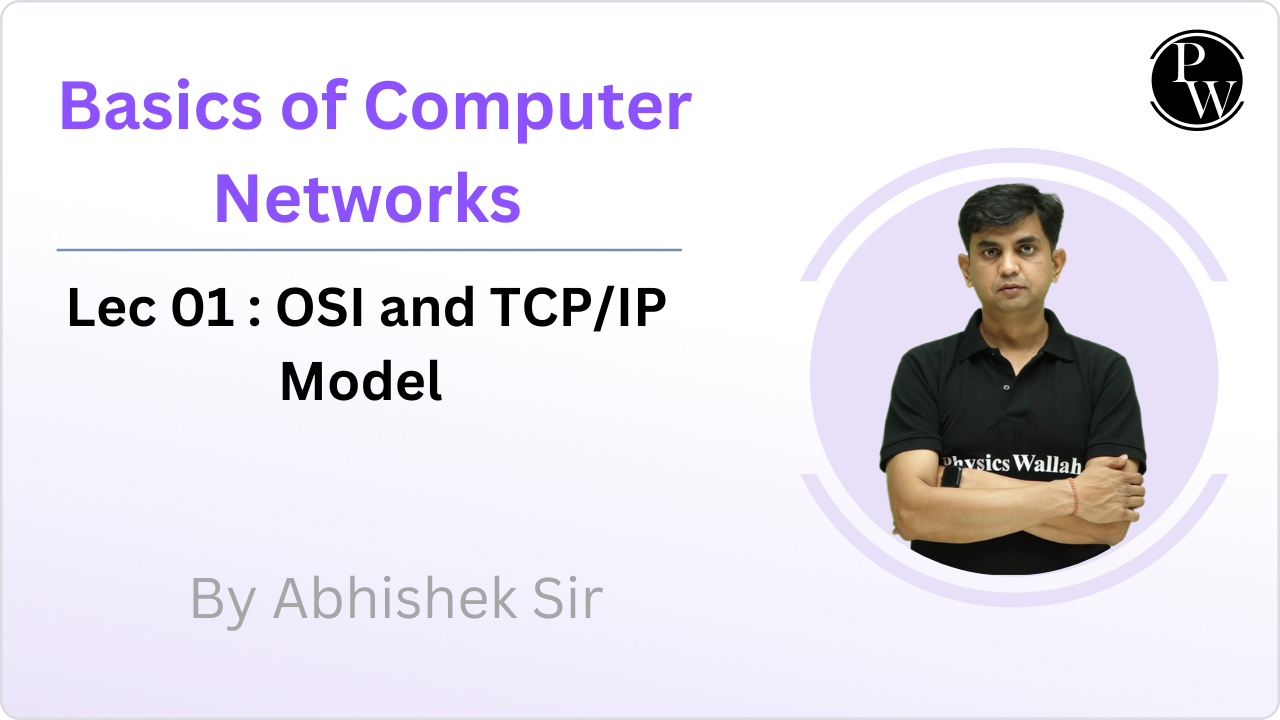 Basics of Computer Networks

Lec 01 : OSI and TCP/IP Model

By Abhishek Sir

PW

Physics Wallah